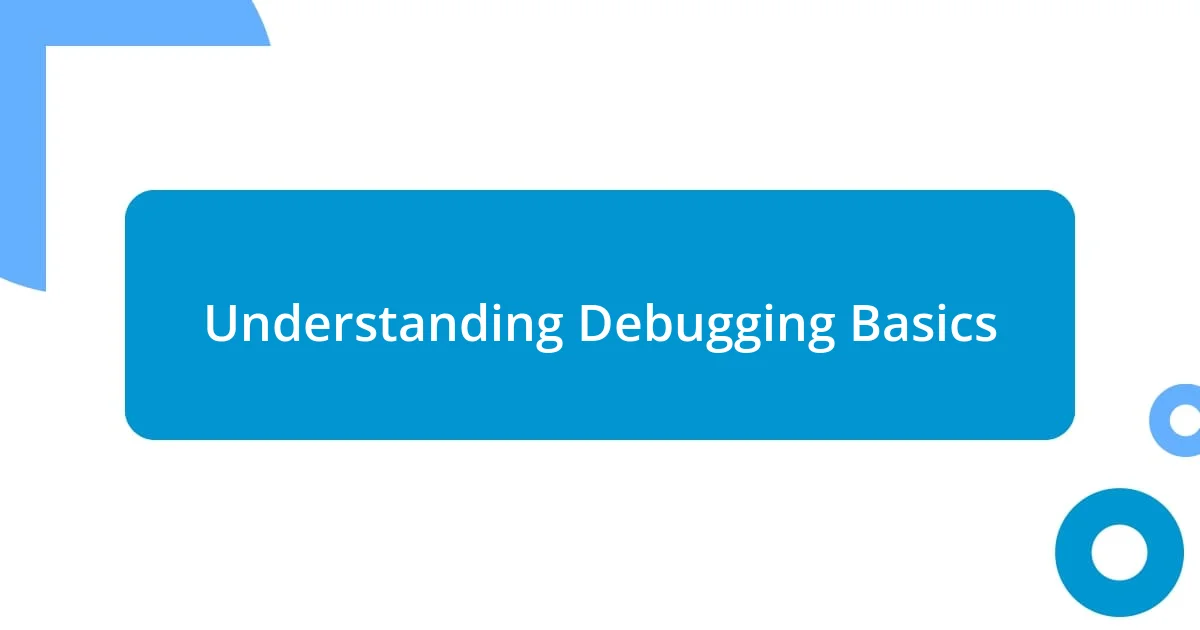 Understanding Debugging Basics